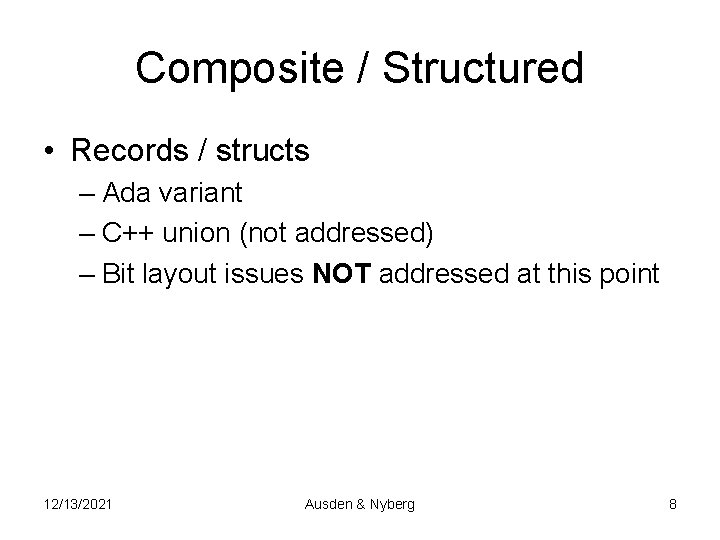 Composite / Structured

• Records / structs
– Ada variant
– C++ union (not addressed)
– Bit layout issues NOT addressed at this point

12/13/2021 Ausden & Nyberg 8